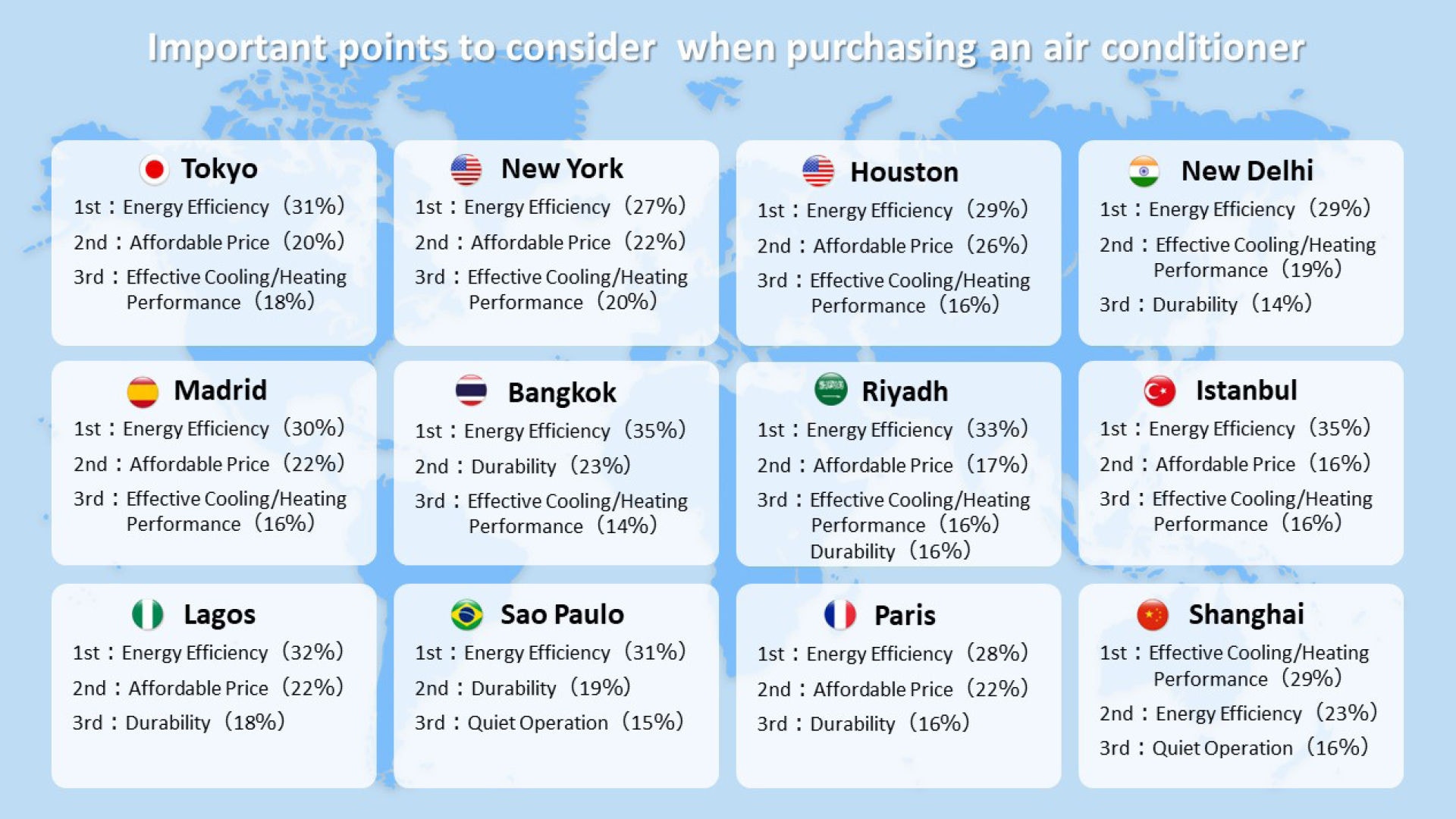 Important points to consider when purchasing an air conditioner

Tokyo
1st：Energy Efficiency（31%）
2nd：Affordable Price（20%）
3rd：Effective Cooling/Heating Performance（18%）

New York
1st：Energy Efficiency（27%）
2nd：Affordable Price（22%）
3rd：Effective Cooling/Heating Performance（20%）

Houston
1st：Energy Efficiency（29%）
2nd：Affordable Price（26%）
3rd：Effective Cooling/Heating Performance（16%）

New Delhi
1st：Energy Efficiency（29%）
2nd：Effective Cooling/Heating Performance（19%）
3rd：Durability（14%）

Madrid
1st：Energy Efficiency（30%）
2nd：Affordable Price（22%）
3rd：Effective Cooling/Heating Performance（16%）

Bangkok
1st：Energy Efficiency（35%）
2nd：Durability（23%）
3rd：Effective Cooling/Heating Performance（14%）

Riyadh
1st：Energy Efficiency（33%）
2nd：Affordable Price（17%）
3rd：Effective Cooling/Heating Performance（16%） Durability（16%）

Istanbul
1st：Energy Efficiency（35%）
2nd：Affordable Price（16%）
3rd：Effective Cooling/Heating Performance（16%）

Lagos
1st：Energy Efficiency（32%）
2nd：Affordable Price（22%）
3rd：Durability（18%）

Sao Paulo
1st：Energy Efficiency（31%）
2nd：Durability（19%）
3rd：Quiet Operation（15%）

Paris
1st：Energy Efficiency（28%）
2nd：Affordable Price（22%）
3rd：Durability（16%）

Shanghai
1st：Effective Cooling/Heating Performance（29%）
2nd：Energy Efficiency（23%）
3rd：Quiet Operation（16%）